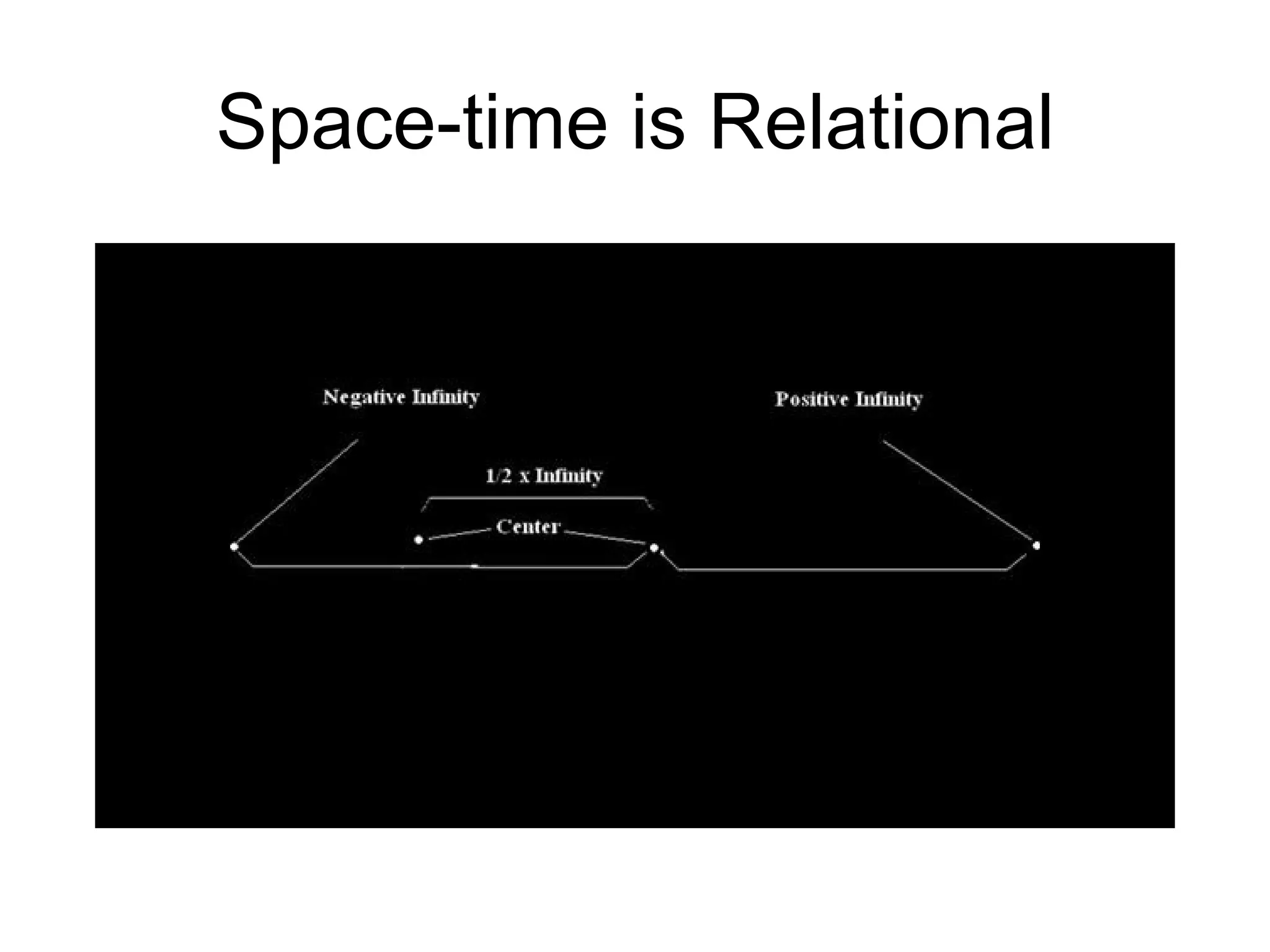 Space-time is Relational

Negative Infinity

Positive Infinity

1/2 x Infinity

Center